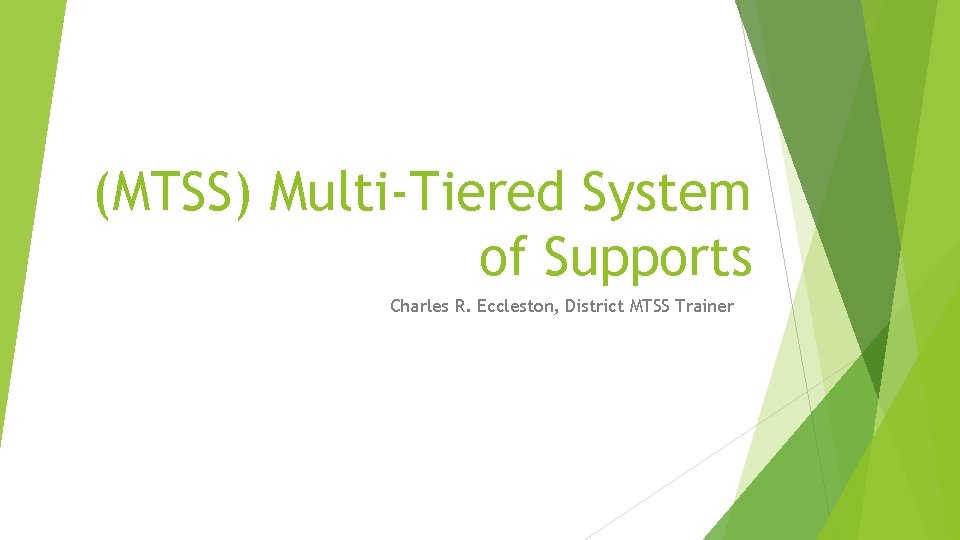 (MTSS) Multi-Tiered System of Supports

Charles R. Eccleston, District MTSS Trainer